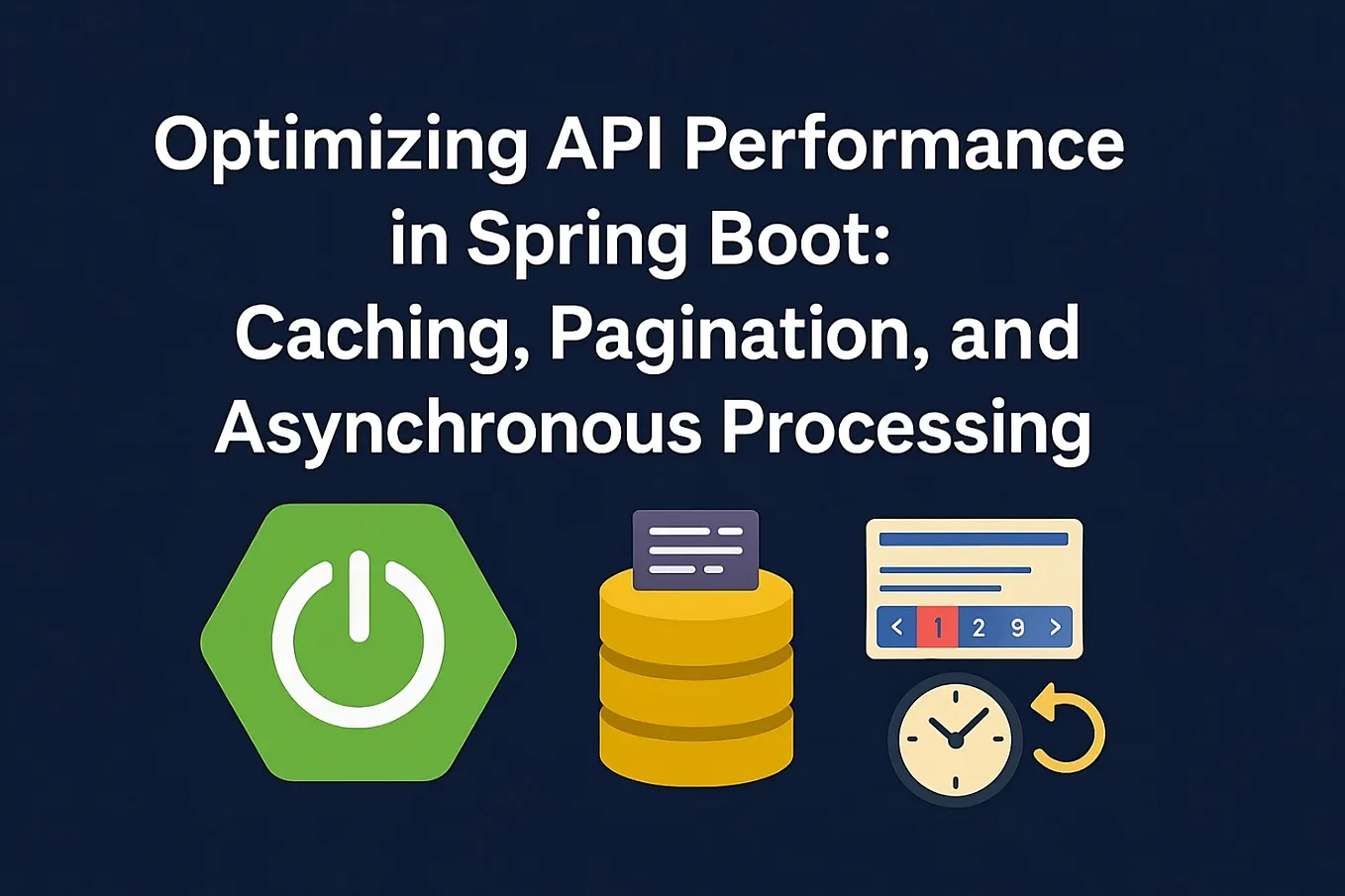 Optimizing API Performance in Spring Boot: Caching, Pagination, and Asynchronous Processing

< 1 2 9 >